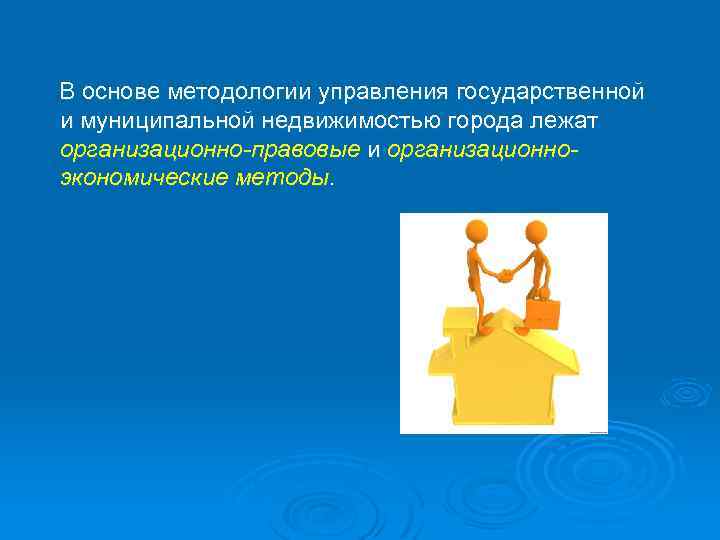 В основе методологии управления государственной и муниципальной недвижимостью города лежат организационно-правовые и организационно-экономические методы.